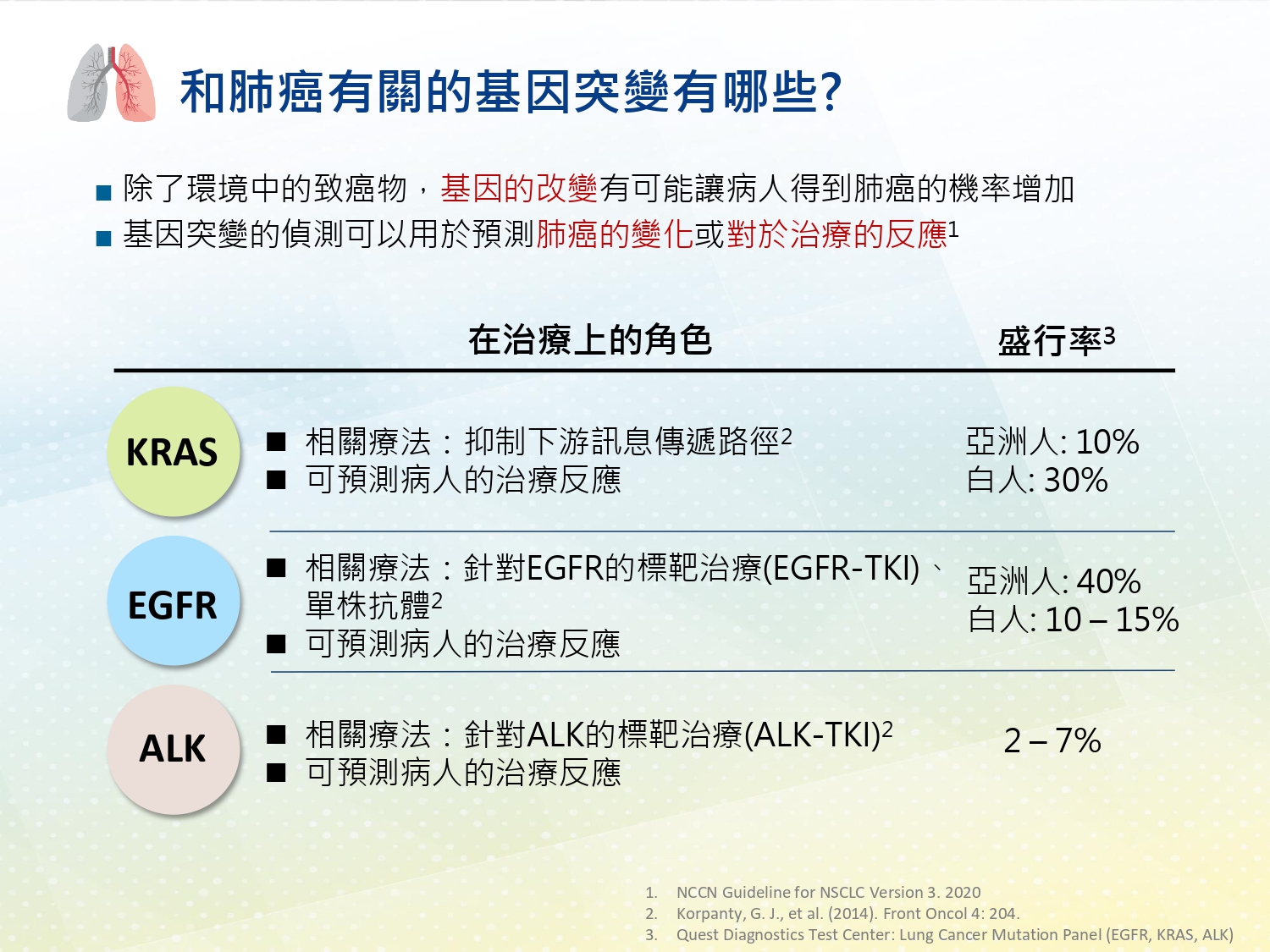 和肺癌有關的基因突變有哪些?

■ 除了環境中的致癌物，基因的改變有可能讓病人得到肺癌的機率增加
■ 基因突變的偵測可以用於預測肺癌的變化或對於治療的反應$^1$

| | 在治療上的角色 | 盛行率$^3$ |
|---|---|---|
| KRAS | ■ 相關療法：抑制下游訊息傳遞路徑$^2$ ■ 可預測病人的治療反應 | 亞洲人: 10% 白人: 30% |
| EGFR | ■ 相關療法：針對EGFR的標靶治療(EGFR-TKI)、單株抗體$^2$ ■ 可預測病人的治療反應 | 亞洲人: 40% 白人: 10 – 15% |
| ALK | ■ 相關療法：針對ALK的標靶治療(ALK-TKI)$^2$ ■ 可預測病人的治療反應 | 2 – 7% |

1. NCCN Guideline for NSCLC Version 3. 2020
2. Korpanty, G. J., et al. (2014). Front Oncol 4: 204.
3. Quest Diagnostics Test Center: Lung Cancer Mutation Panel (EGFR, KRAS, ALK)